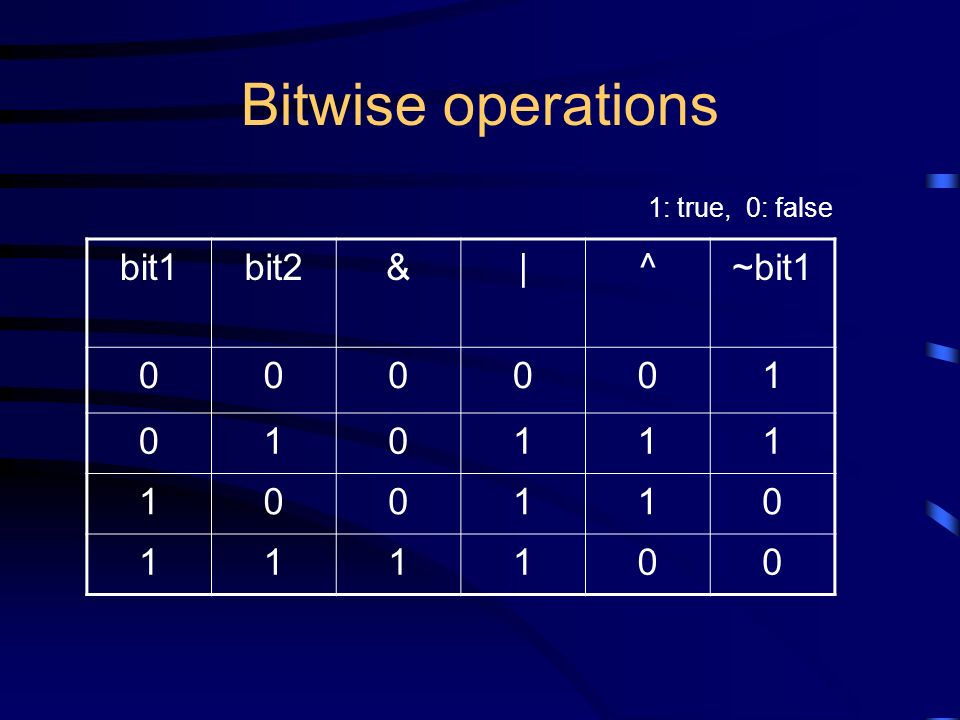 Bitwise operations

1: true, 0: false

| bit1 | bit2 | & | \| | ^ | ~bit1 |
|---|---|---|---|---|---|
| 0 | 0 | 0 | 0 | 0 | 1 |
| 0 | 1 | 0 | 1 | 1 | 1 |
| 1 | 0 | 0 | 1 | 1 | 0 |
| 1 | 1 | 1 | 1 | 0 | 0 |